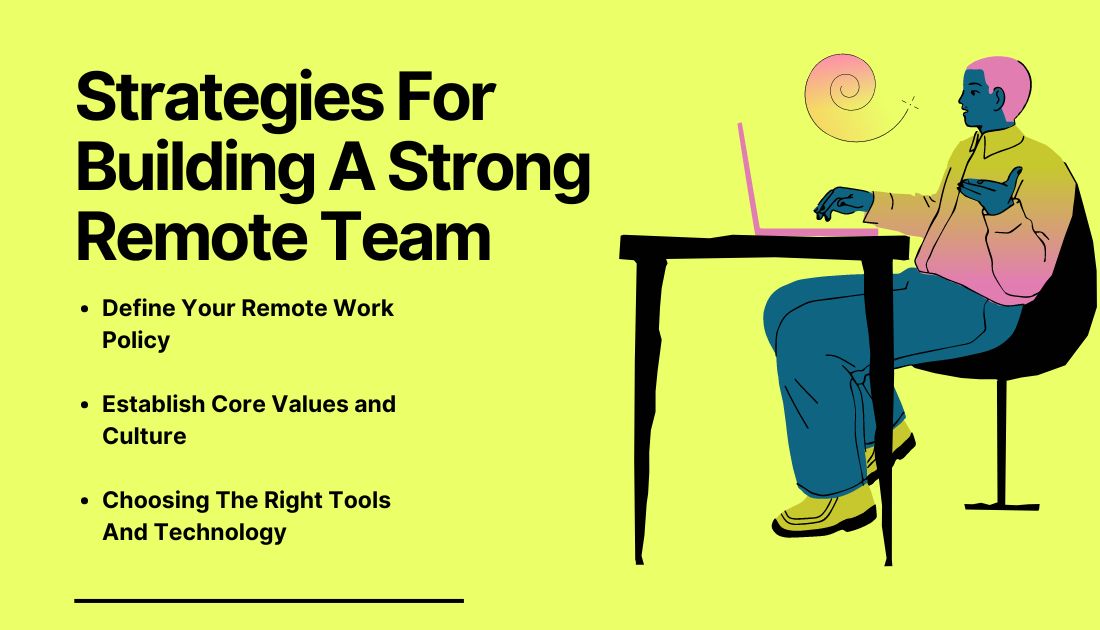 Strategies For Building A Strong Remote Team

- Define Your Remote Work Policy
- Establish Core Values and Culture
- Choosing The Right Tools And Technology